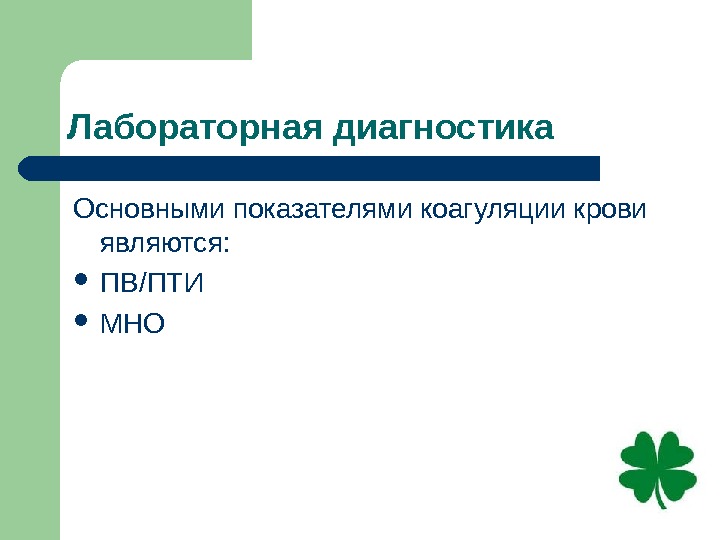 Лабораторная диагностика

Основными показателями коагуляции крови являются:

• ПВ/ПТИ
• МНО